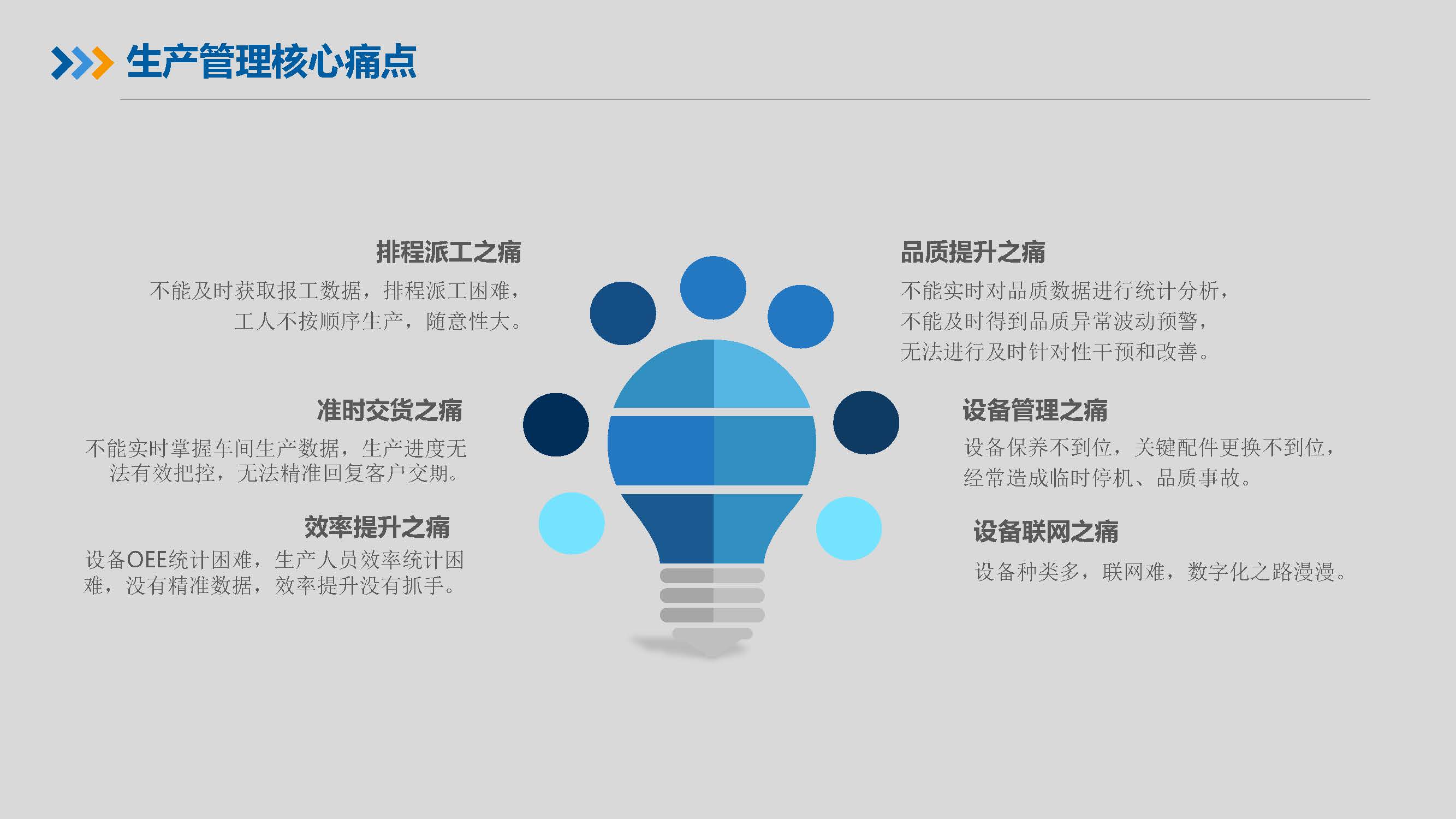 生产管理核心痛点

排程派工之痛

不能及时获取报工数据，排程派工困难，工人不按顺序生产，随意性大。

准时交货之痛

不能实时掌握车间生产数据，生产进度无法有效把控，无法精准回复客户交期。

效率提升之痛

设备OEE统计困难，生产人员效率统计困难，没有精准数据，效率提升没有抓手。

品质提升之痛

不能实时对品质数据进行统计分析，不能及时得到品质异常波动预警，无法进行及时针对性干预和改善。

设备管理之痛

设备保养不到位，关键配件更换不到位，经常造成临时停机、品质事故。

设备联网之痛

设备种类多，联网难，数字化之路漫漫。